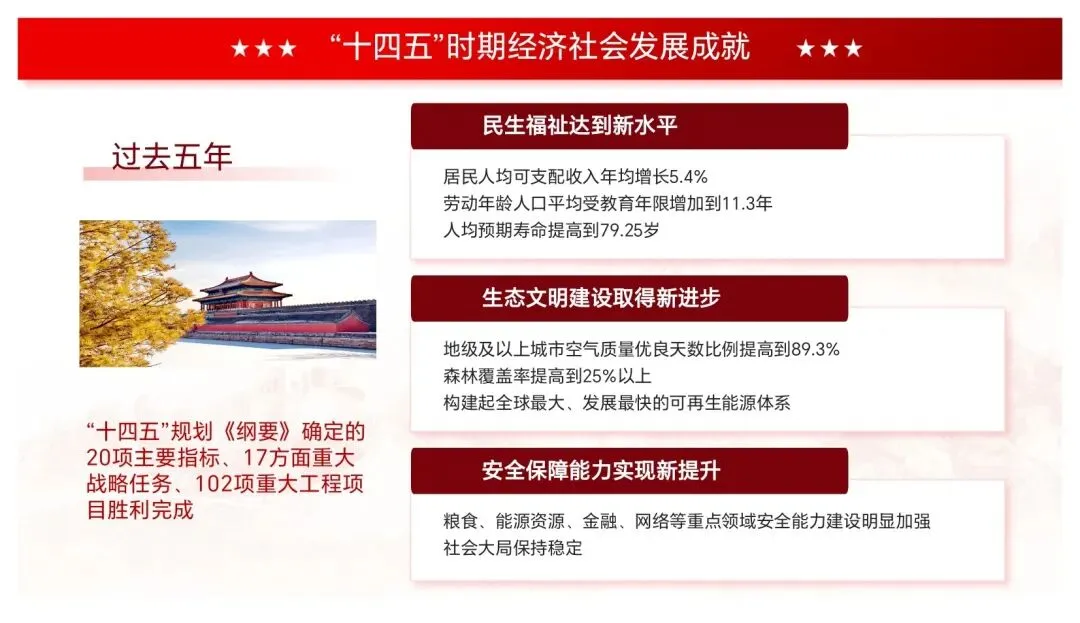 ★★★ “十四五”时期经济社会发展成就 ★★★

过去五年

“十四五”规划《纲要》确定的20项主要指标、17方面重大战略任务、102项重大工程项目胜利完成

民生福祉达到新水平

居民人均可支配收入年均增长5.4%
劳动年龄人口平均受教育年限增加到11.3年
人均预期寿命提高到79.25岁

生态文明建设取得新进步

地级及以上城市空气质量优良天数比例提高到89.3%
森林覆盖率提高到25%以上
构建起全球最大、发展最快的可再生能源体系

安全保障能力实现新提升

粮食、能源资源、金融、网络等重点领域安全能力建设明显加强
社会大局保持稳定